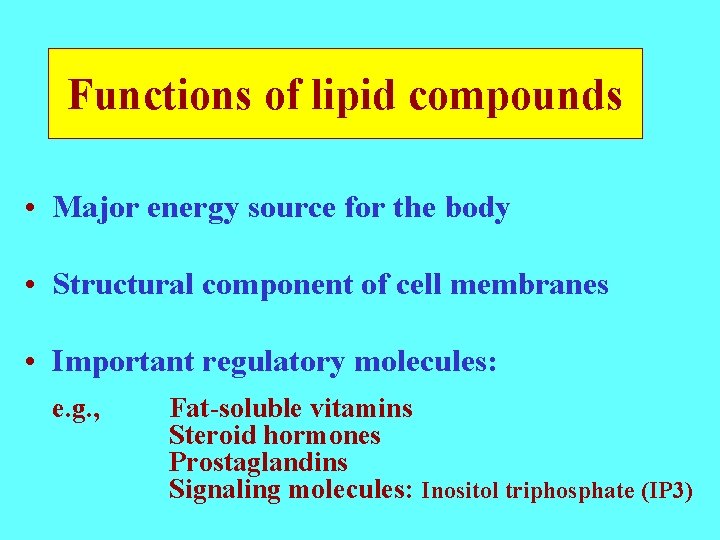 Functions of lipid compounds

• Major energy source for the body

• Structural component of cell membranes

• Important regulatory molecules:

e.g., Fat-soluble vitamins
Steroid hormones
Prostaglandins
Signaling molecules: Inositol triphosphate (IP3)